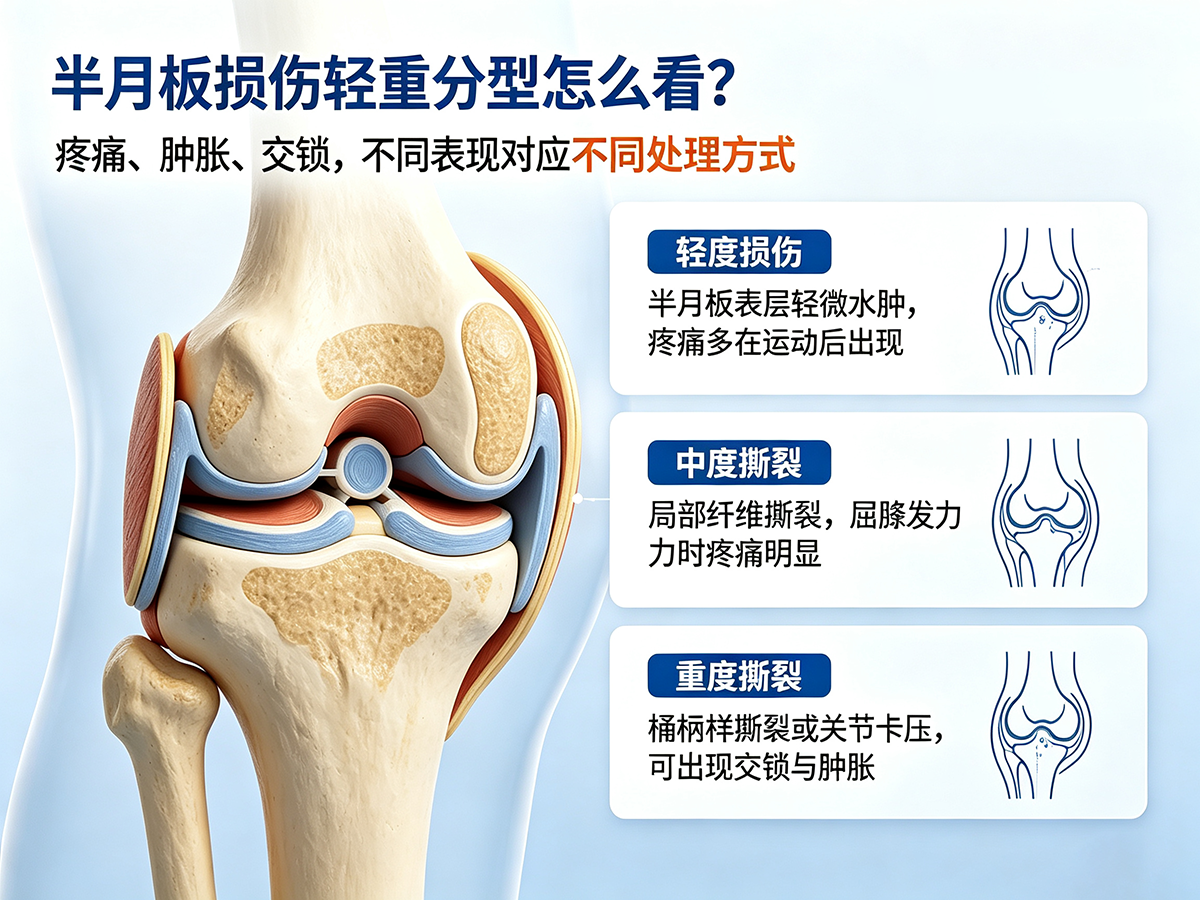 半月板损伤轻重分型怎么看?

疼痛、肿胀、交锁，不同表现对应不同处理方式

轻度损伤

半月板表层轻微水肿，疼痛多在运动后出现

中度撕裂

局部纤维撕裂，屈膝发力力时疼痛明显

重度撕裂

桶柄样撕裂或关节卡压，可出现交锁与肿胀